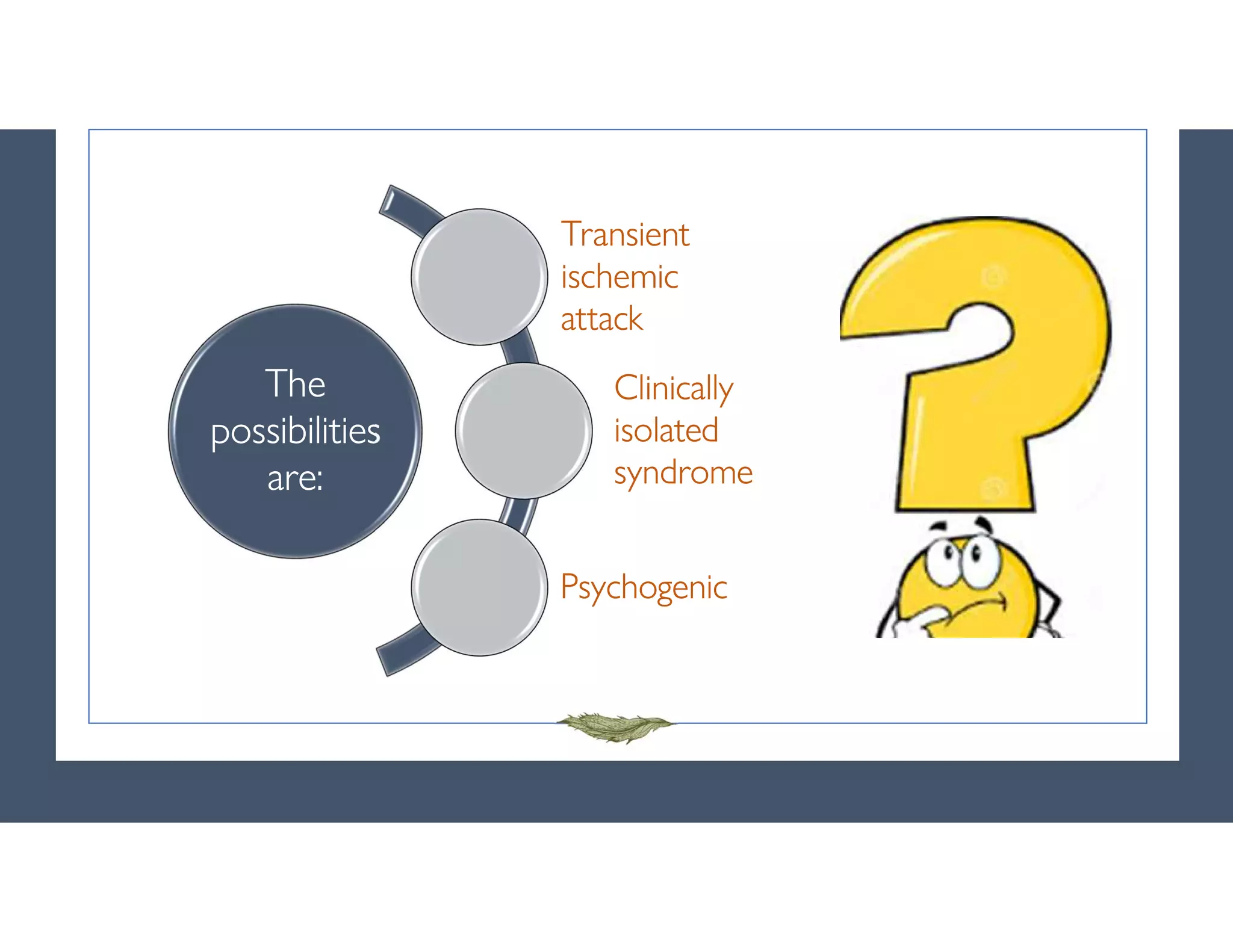 The possibilities are:

Transient ischemic attack

Clinically isolated syndrome

Psychogenic